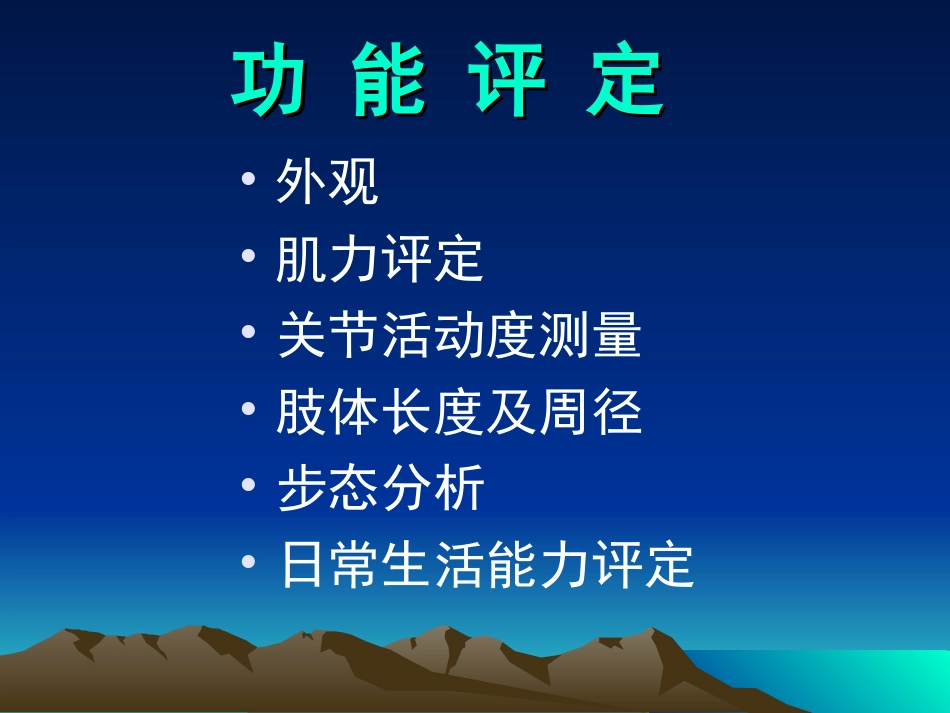 功 能 评 定

• 外观
• 肌力评定
• 关节活动度测量
• 肢体长度及周径
• 步态分析
• 日常生活能力评定